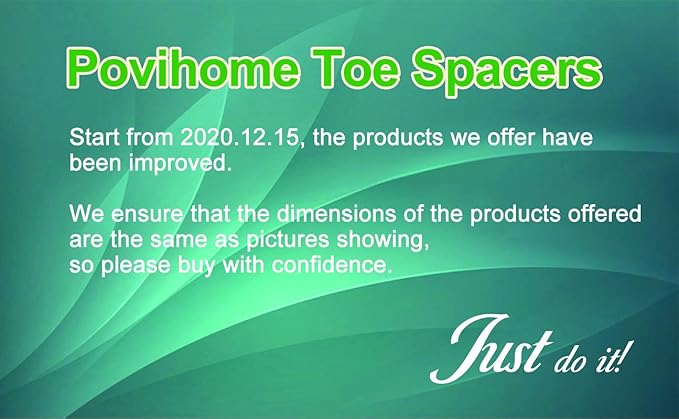 Povihome Toe Spacers

Start from 2020.12.15, the products we offer have been improved.

We ensure that the dimensions of the products offered are the same as pictures showing,
so please buy with confidence.

Just do it!